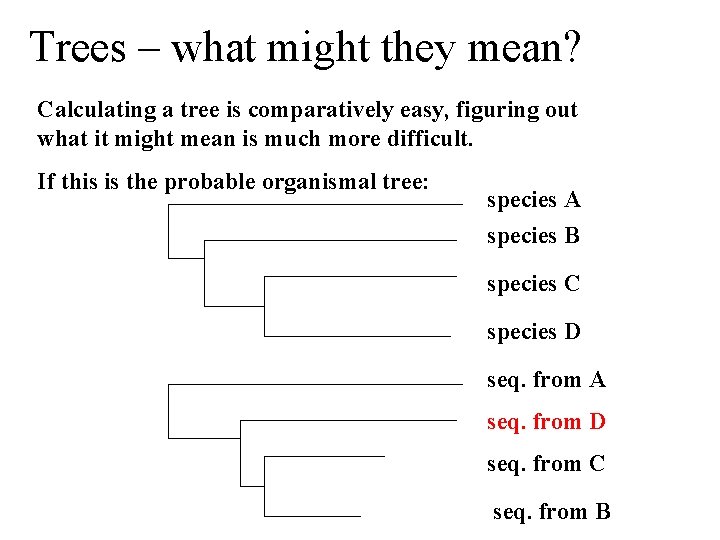 Trees – what might they mean?

Calculating a tree is comparatively easy, figuring out what it might mean is much more difficult.

If this is the probable organismal tree:

species A

species B

species C

species D

seq. from A

seq. from D

seq. from C

seq. from B